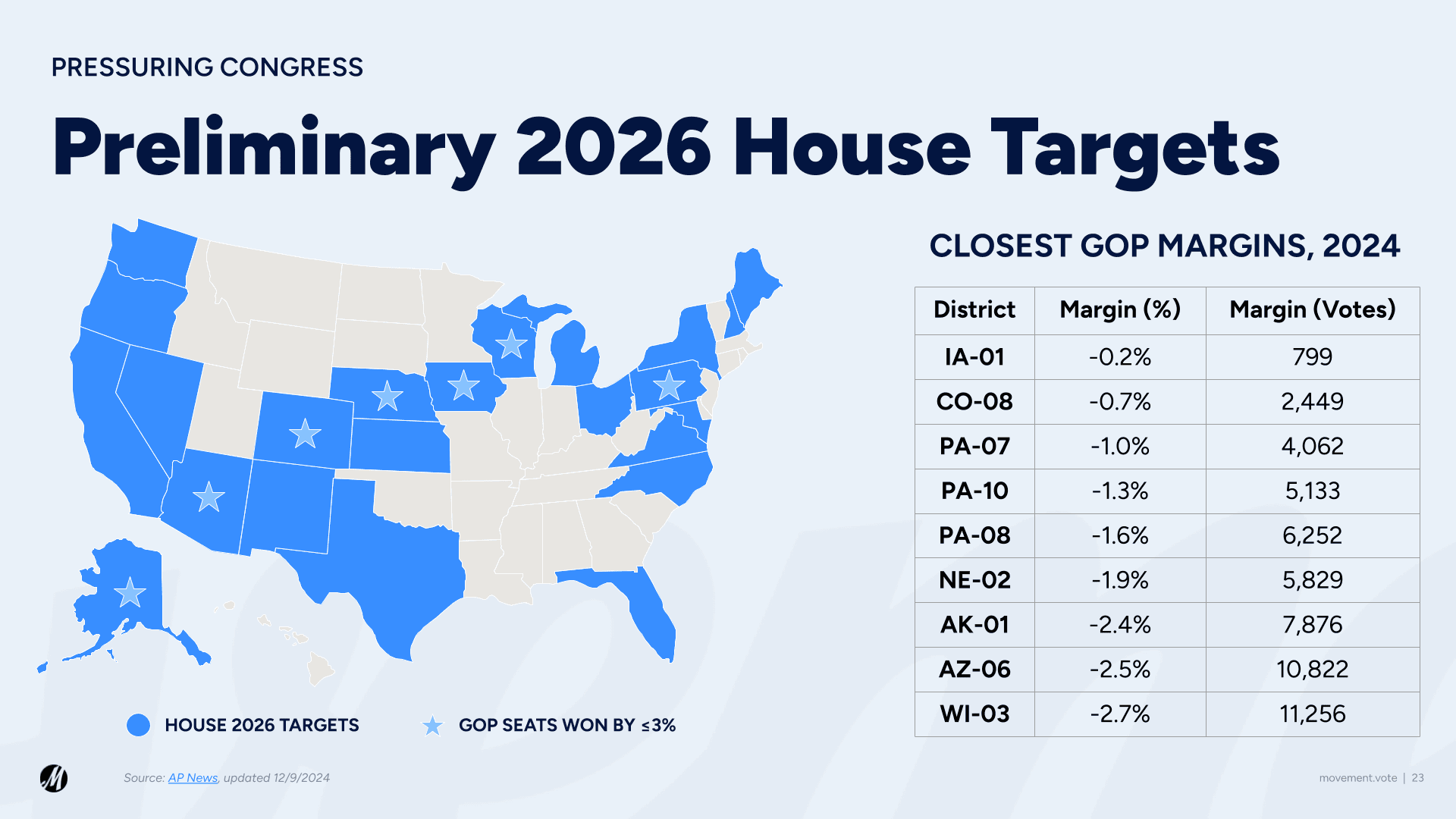 PRESSURING CONGRESS

Preliminary 2026 House Targets

CLOSEST GOP MARGINS, 2024

| District | Margin (%) | Margin (Votes) |
|---|---|---|
| IA-01 | -0.2% | 799 |
| CO-08 | -0.7% | 2,449 |
| PA-07 | -1.0% | 4,062 |
| PA-10 | -1.3% | 5,133 |
| PA-08 | -1.6% | 6,252 |
| NE-02 | -1.9% | 5,829 |
| AK-01 | -2.4% | 7,876 |
| AZ-06 | -2.5% | 10,822 |
| WI-03 | -2.7% | 11,256 |

HOUSE 2026 TARGETS

GOP SEATS WON BY ≤3%

Source: AP News, updated 12/9/2024

movement.vote | 23